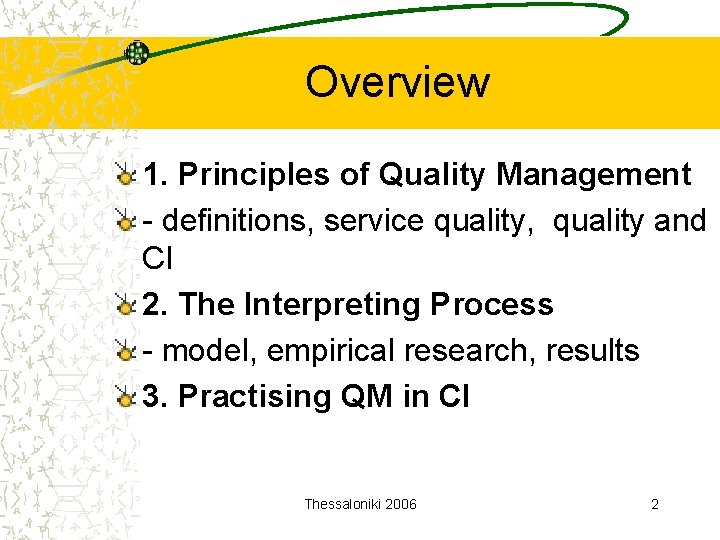 Overview

1. Principles of Quality Management

- definitions, service quality, quality and CI

2. The Interpreting Process

- model, empirical research, results

3. Practising QM in CI

Thessaloniki 2006

2